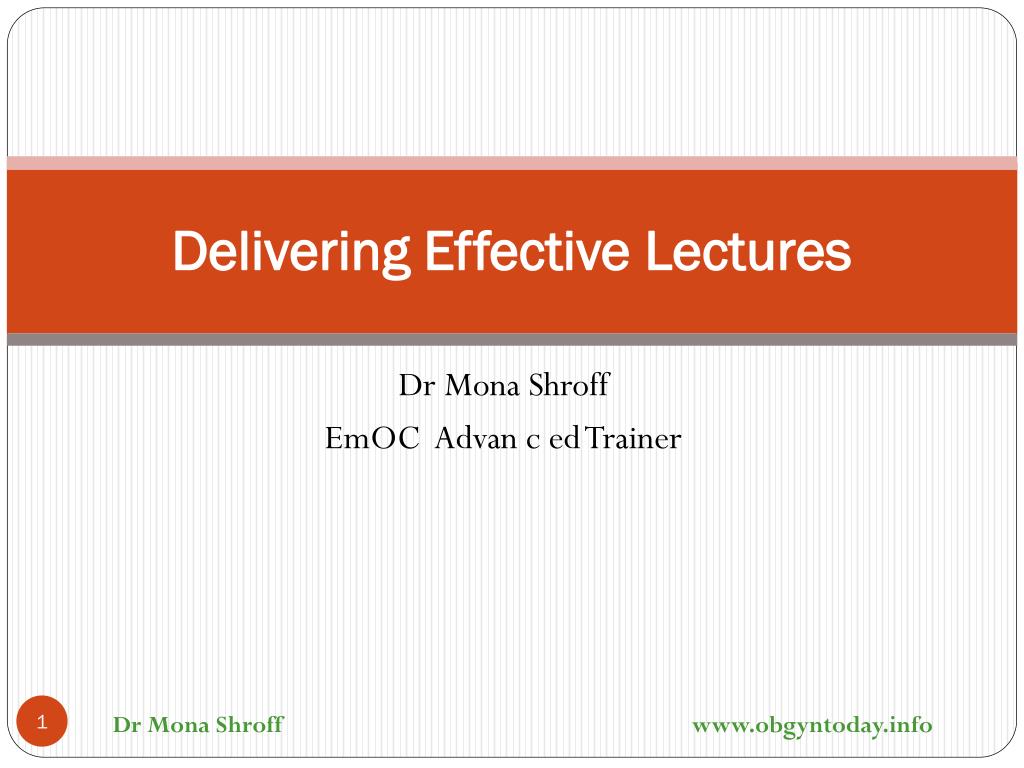 Delivering Effective Lectures

Dr Mona Shroff
EmOC Advan c ed Trainer

1

Dr Mona Shroff

www.obgyntoday.info